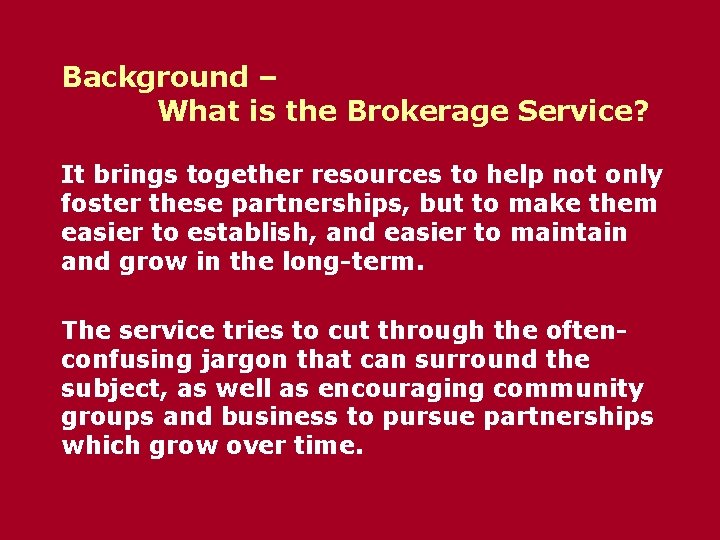 Background –
What is the Brokerage Service?

It brings together resources to help not only foster these partnerships, but to make them easier to establish, and easier to maintain and grow in the long-term.

The service tries to cut through the often-confusing jargon that can surround the subject, as well as encouraging community groups and business to pursue partnerships which grow over time.